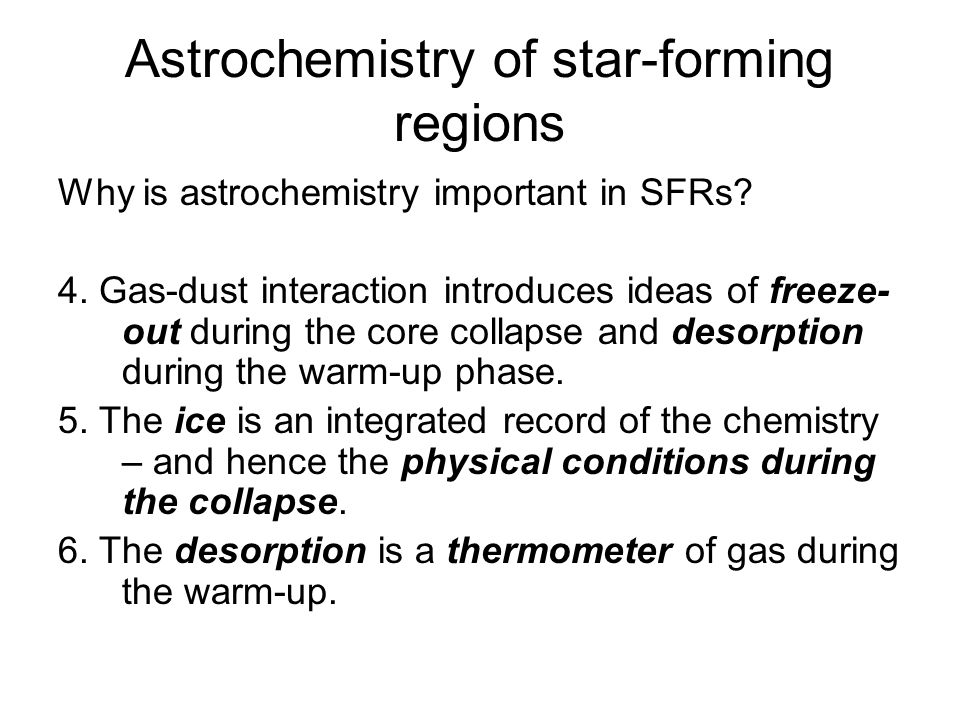 Astrochemistry of star-forming regions

Why is astrochemistry important in SFRs?

4. Gas-dust interaction introduces ideas of freeze-out during the core collapse and desorption during the warm-up phase.

5. The ice is an integrated record of the chemistry – and hence the physical conditions during the collapse.

6. The desorption is a thermometer of gas during the warm-up.